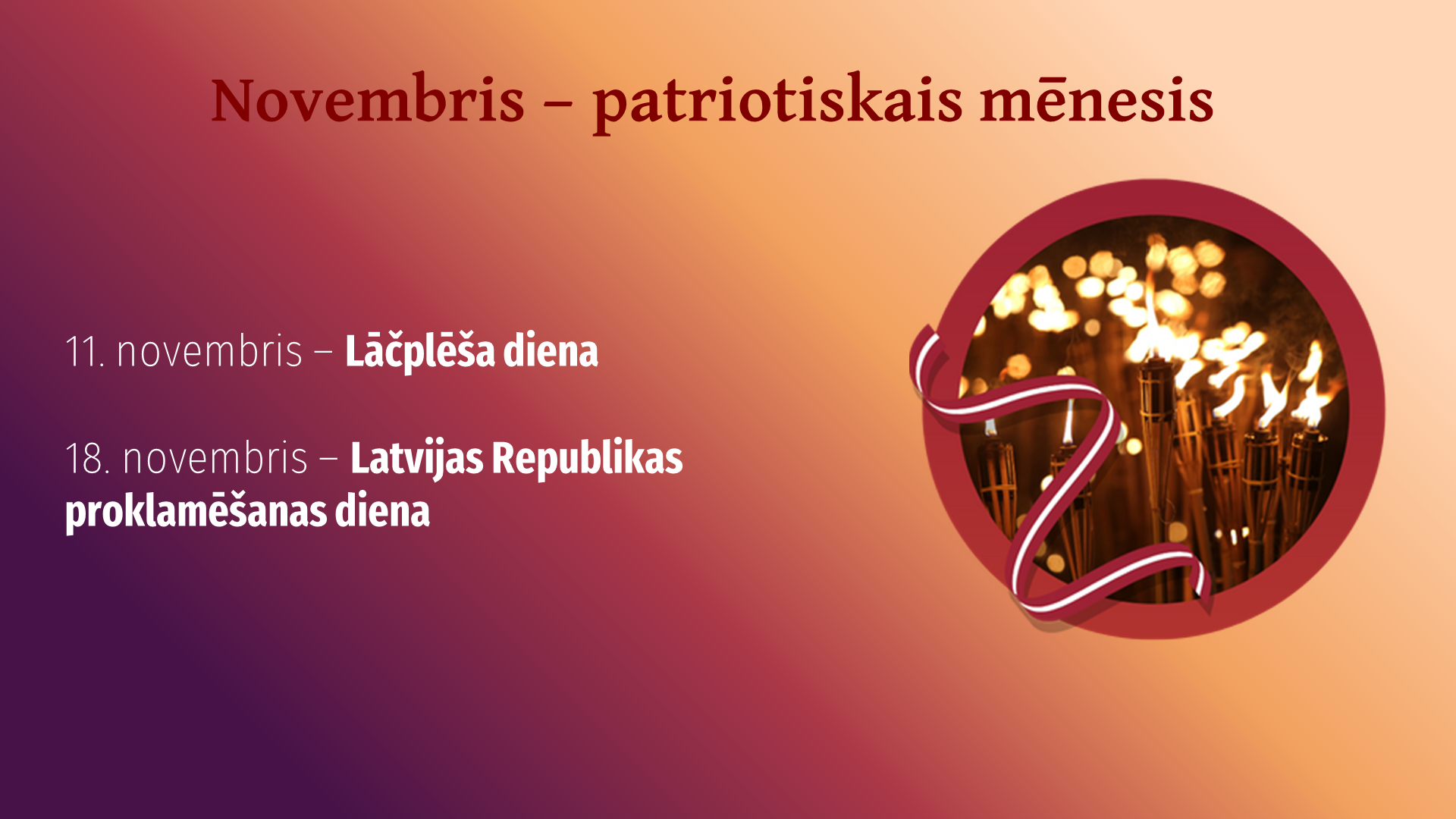 Novembris – patriotiskais mēnesis

11. novembris – Lāčplēša diena

18. novembris – Latvijas Republikas proklamēšanas diena